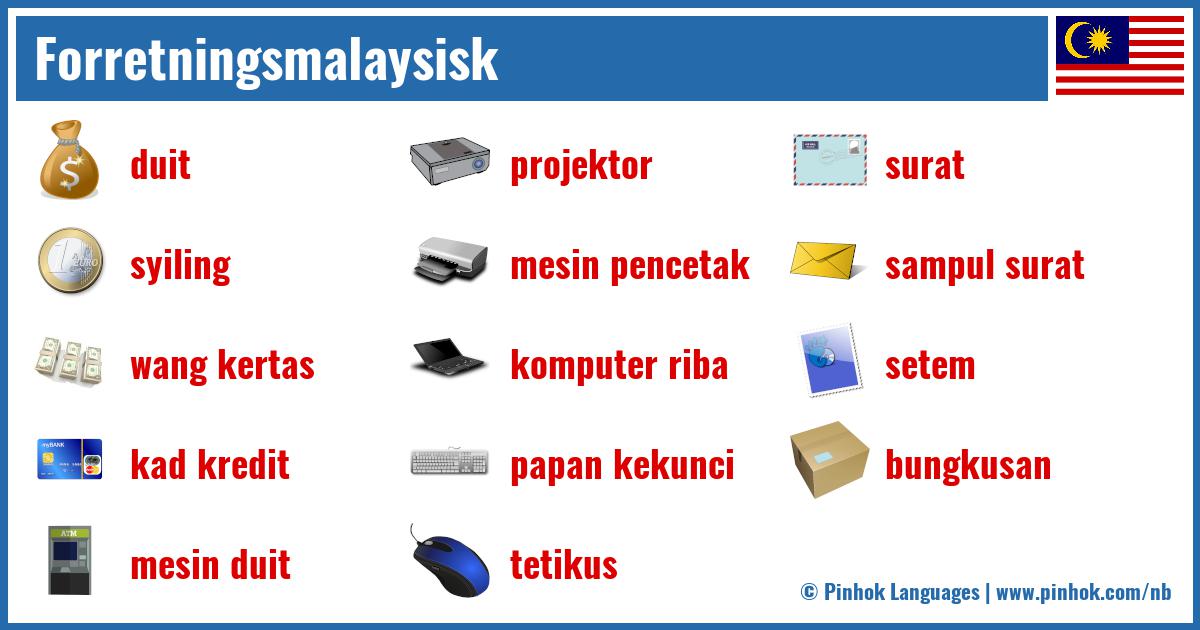 Forretningsmalaysisk

duit

syiling

wang kertas

kad kredit

mesin duit

projektor

mesin pencetak

komputer riba

papan kekunci

tetikus

surat

sampul surat

setem

bungkusan

© Pinhok Languages | www.pinhok.com/nb